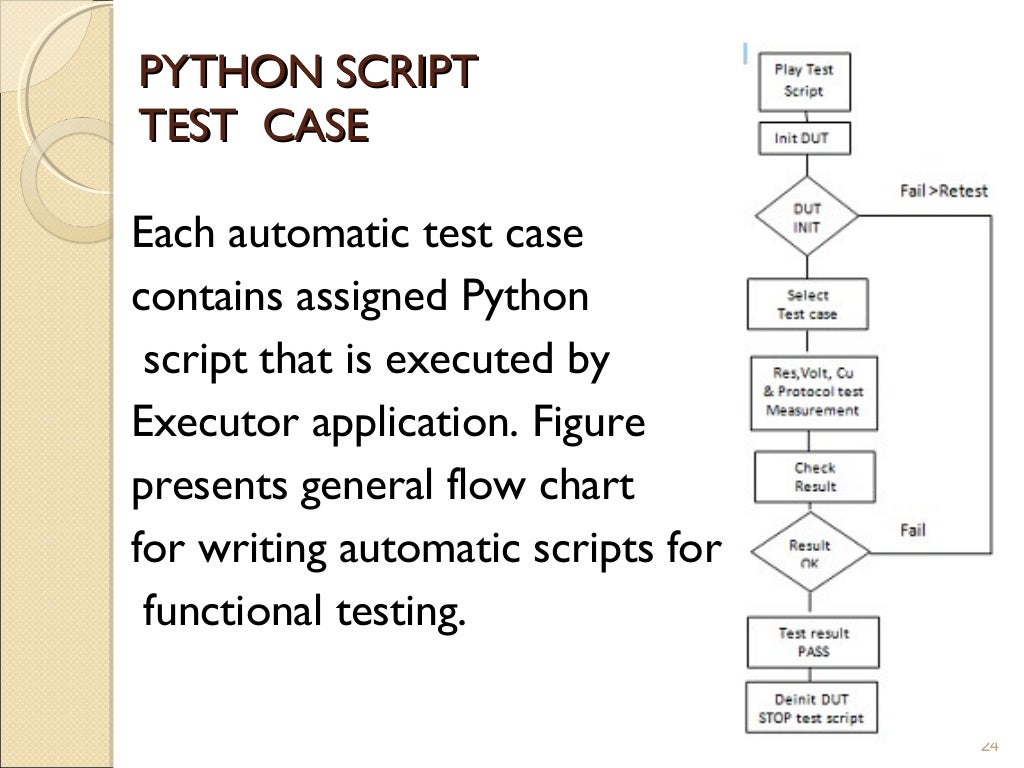 PYTHON SCRIPT TEST CASE

Each automatic test case contains assigned Python script that is executed by Executor application. Figure presents general flow chart for writing automatic scripts for functional testing.

Play Test Script

Init DUT

DUT INIT

Fail >Retest

Select Test case

Res,Volt, Cu & Protocol test Measurement

Check Result

Result OK

Fail

Test result PASS

Deinit DUT STOP test script

24